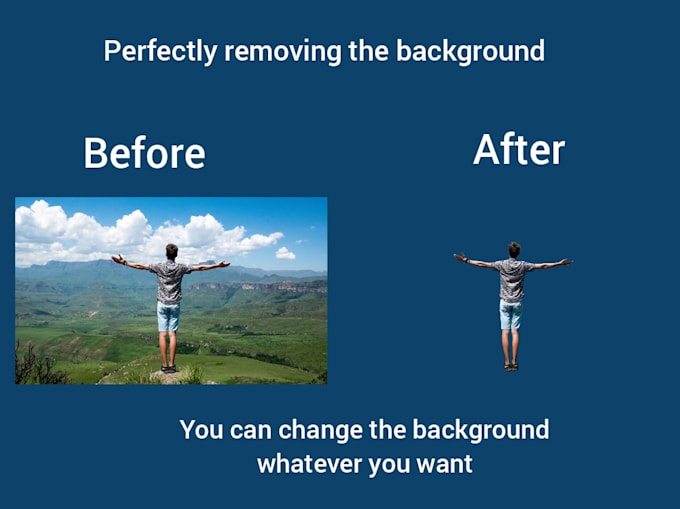 Perfectly removing the background

Before

After

You can change the background whatever you want